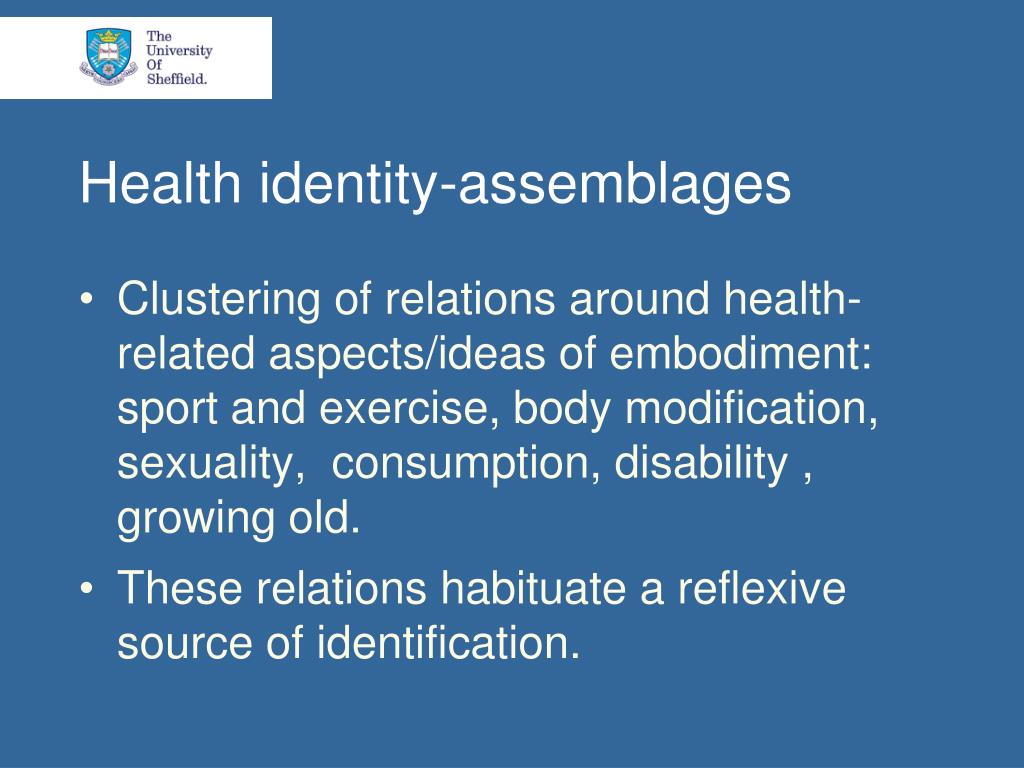 The University Of Sheffield.

Health identity-assemblages

• Clustering of relations around health-related aspects/ideas of embodiment: sport and exercise, body modification, sexuality,  consumption, disability , growing old.

• These relations habituate a reflexive source of identification.